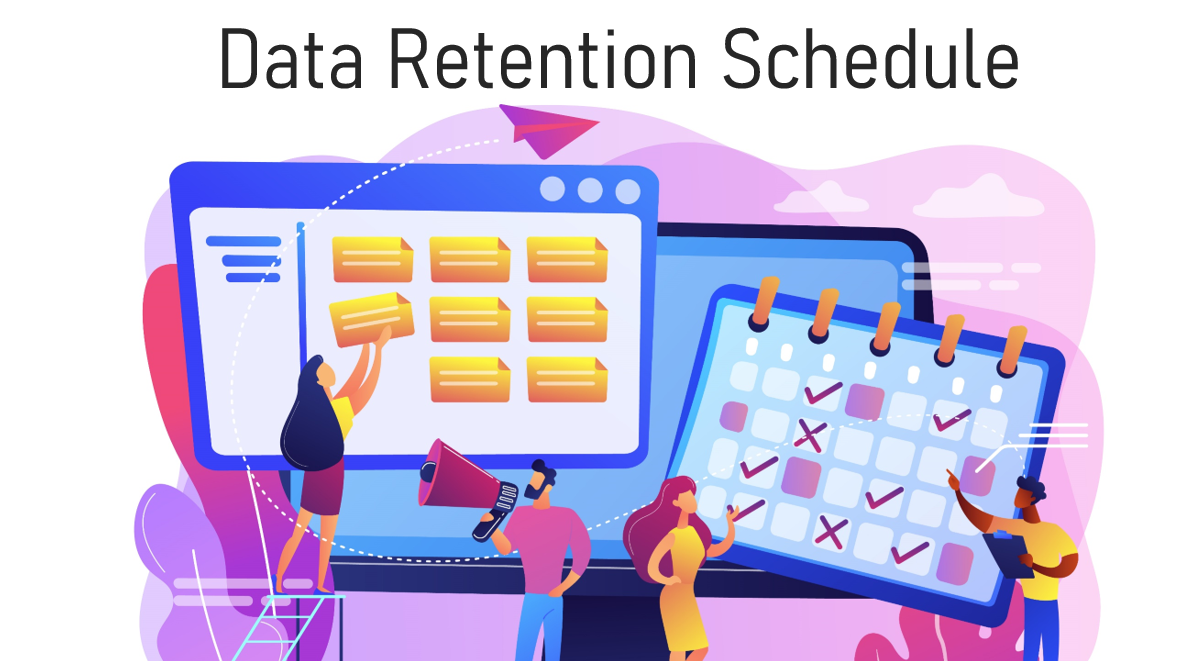 Data Retention Schedule